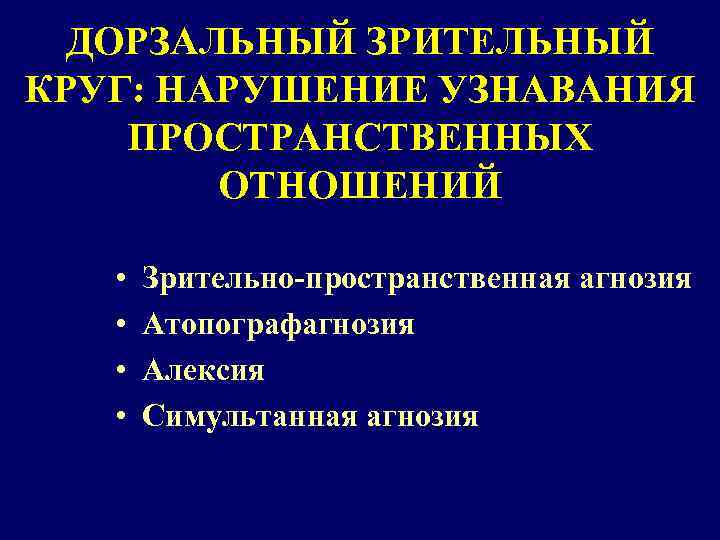 ДОРЗАЛЬНЫЙ ЗРИТЕЛЬНЫЙ КРУГ: НАРУШЕНИЕ УЗНАВАНИЯ ПРОСТРАНСТВЕННЫХ ОТНОШЕНИЙ

• Зрительно-пространственная агнозия
• Атопографагнозия
• Алексия
• Симультанная агнозия